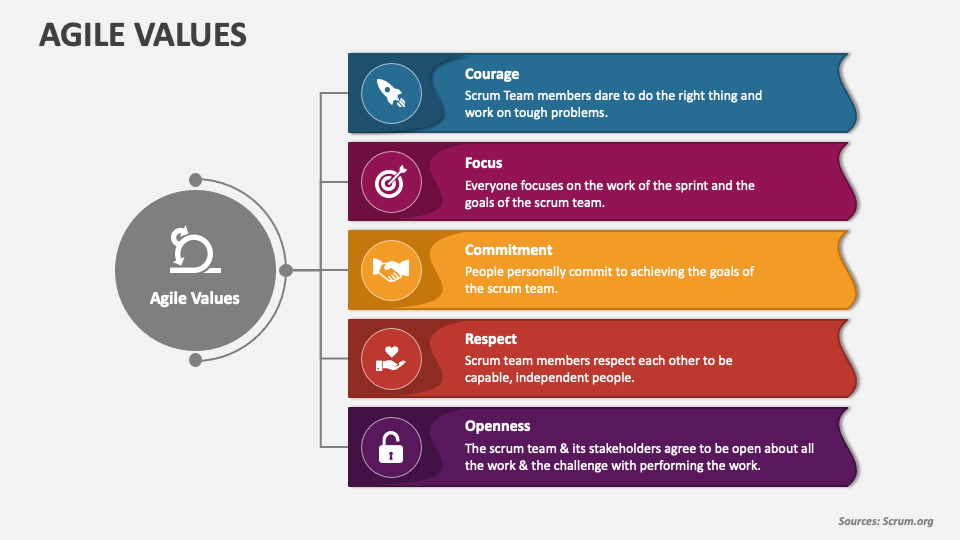 AGILE VALUES

Agile Values

Courage
Scrum Team members dare to do the right thing and work on tough problems.

Focus
Everyone focuses on the work of the sprint and the goals of the scrum team.

Commitment
People personally commit to achieving the goals of the scrum team.

Respect
Scrum team members respect each other to be capable, independent people.

Openness
The scrum team & its stakeholders agree to be open about all the work & the challenge with performing the work.

Sources: Scrum.org